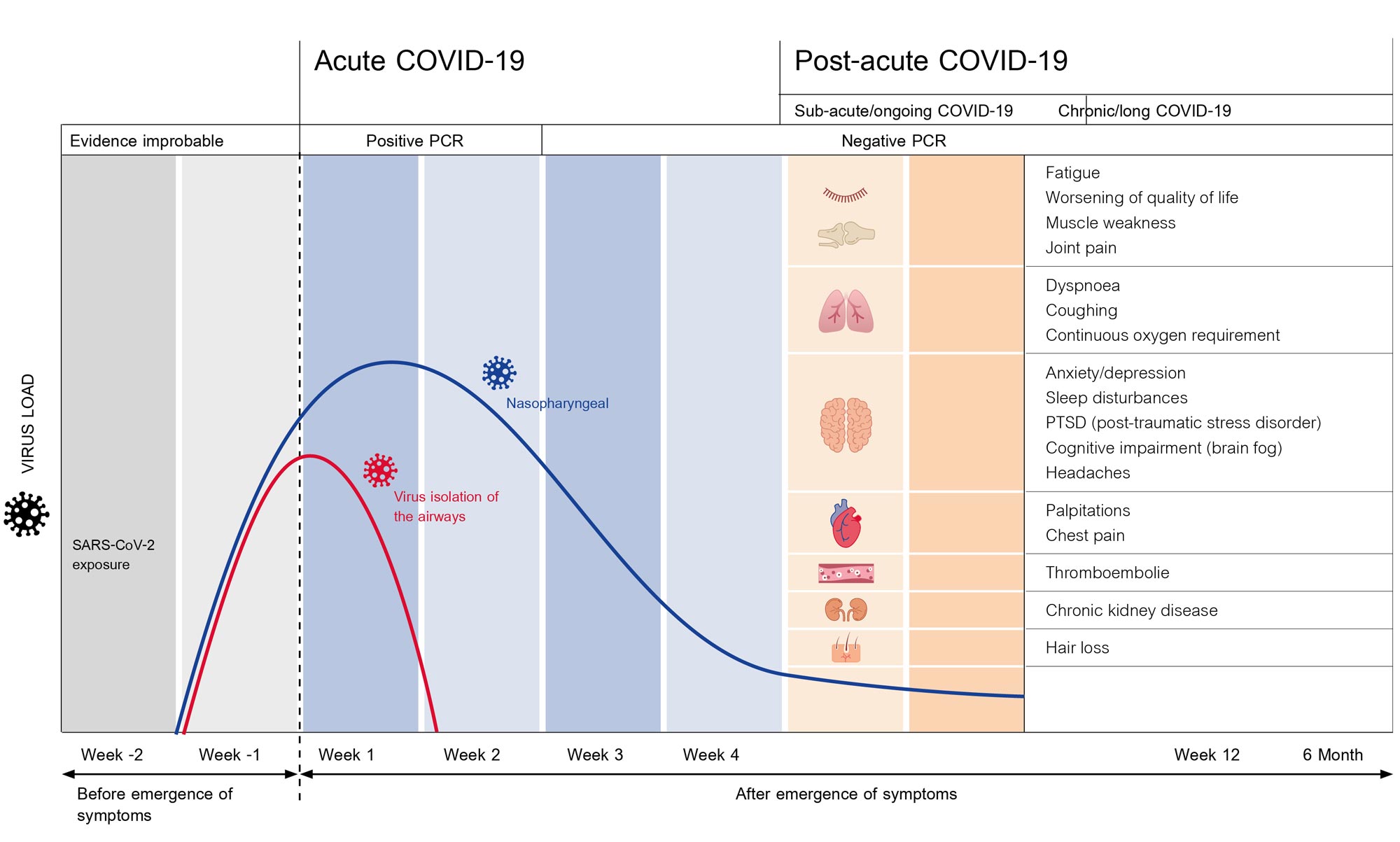 Acute COVID-19

Post-acute COVID-19

Sub-acute/ongoing COVID-19

Chronic/long COVID-19

Evidence improbable

Positive PCR

Negative PCR

VIRUS LOAD

SARS-CoV-2 exposure

Nasopharyngeal

Virus isolation of the airways

Fatigue
Worsening of quality of life
Muscle weakness
Joint pain

Dyspnoea
Coughing
Continuous oxygen requirement

Anxiety/depression
Sleep disturbances
PTSD (post-traumatic stress disorder)
Cognitive impairment (brain fog)
Headaches

Palpitations
Chest pain

Thromboembolie

Chronic kidney disease

Hair loss

Week -2

Week -1

Week 1

Week 2

Week 3

Week 4

Week 12

6 Month

Before emergence of symptoms

After emergence of symptoms